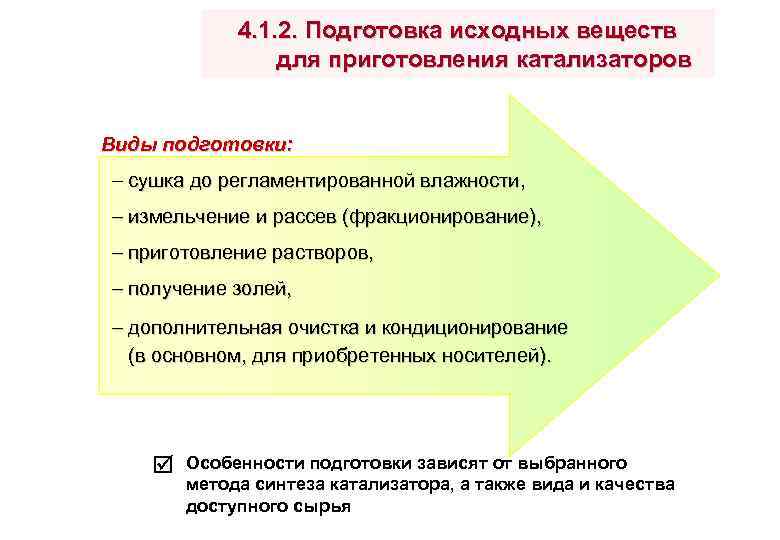 4.1.2. Подготовка исходных веществ для приготовления катализаторов

Виды подготовки:

– сушка до регламентированной влажности,

– измельчение и рассев (фракционирование),

– приготовление растворов,

– получение золей,

– дополнительная очистка и кондиционирование (в основном, для приобретенных носителей).

☑ Особенности подготовки зависят от выбранного метода синтеза катализатора, а также вида и качества доступного сырья